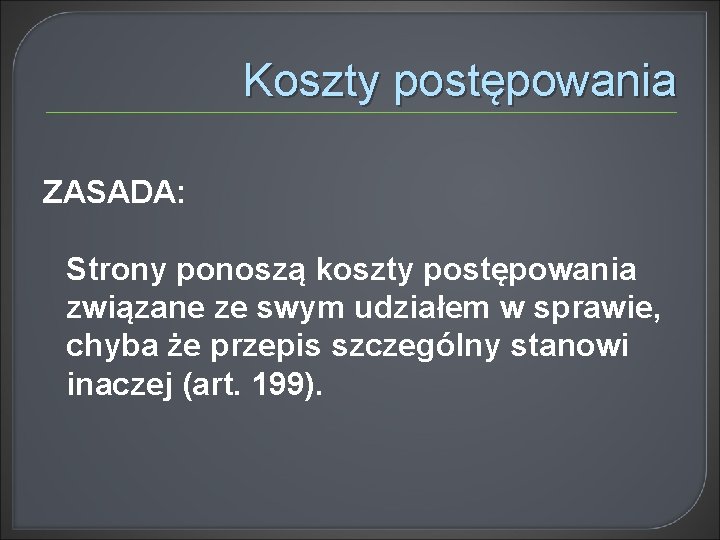 Koszty postępowania

ZASADA:

Strony ponoszą koszty postępowania związane ze swym udziałem w sprawie, chyba że przepis szczególny stanowi inaczej (art. 199).